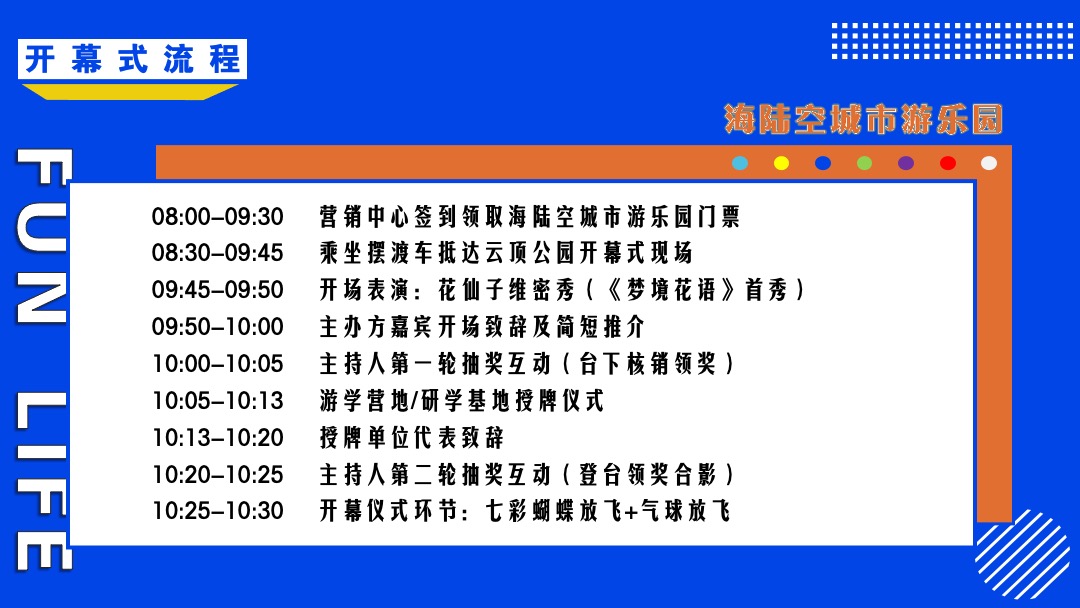 开幕式流程

海陆空城市游乐园

FUN LIFE

08:00-09:30 营销中心签到领取海陆空城市游乐园门票
08:30-09:45 乘坐摆渡车抵达云顶公园开幕式现场
09:45-09:50 开场表演：花仙子维密秀（《梦境花语》首秀）
09:50-10:00 主办方嘉宾开场致辞及简短推介
10:00-10:05 主持人第一轮抽奖互动（台下核销领奖）
10:05-10:13 游学营地/研学基地授牌仪式
10:13-10:20 授牌单位代表致辞
10:20-10:25 主持人第二轮抽奖互动（登台领奖合影）
10:25-10:30 开幕仪式环节：七彩蝴蝶放飞+气球放飞